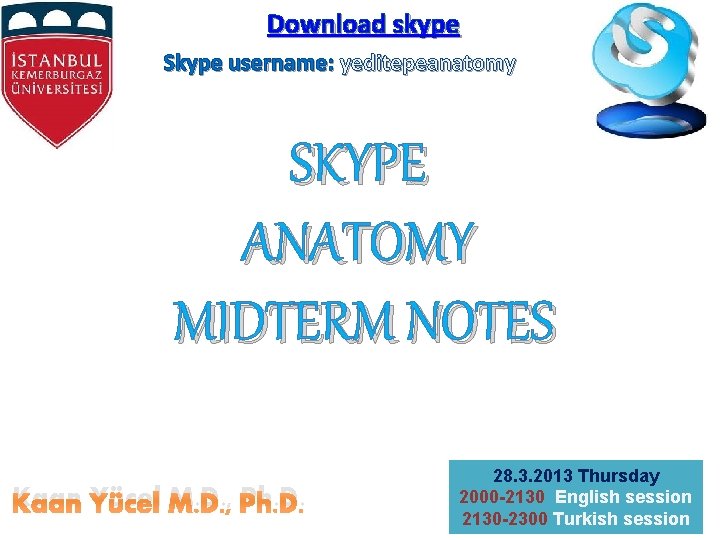 İSTANBUL KEMERBURGAZ ÜNİVERSİTESİ

Download skype

Skype username: yeditepeanatomy

SKYPE
ANATOMY
MIDTERM NOTES

Kaan Yücel M.D., Ph.D.

28.3.2013 Thursday
2000-2130 English session
2130-2300 Turkish session